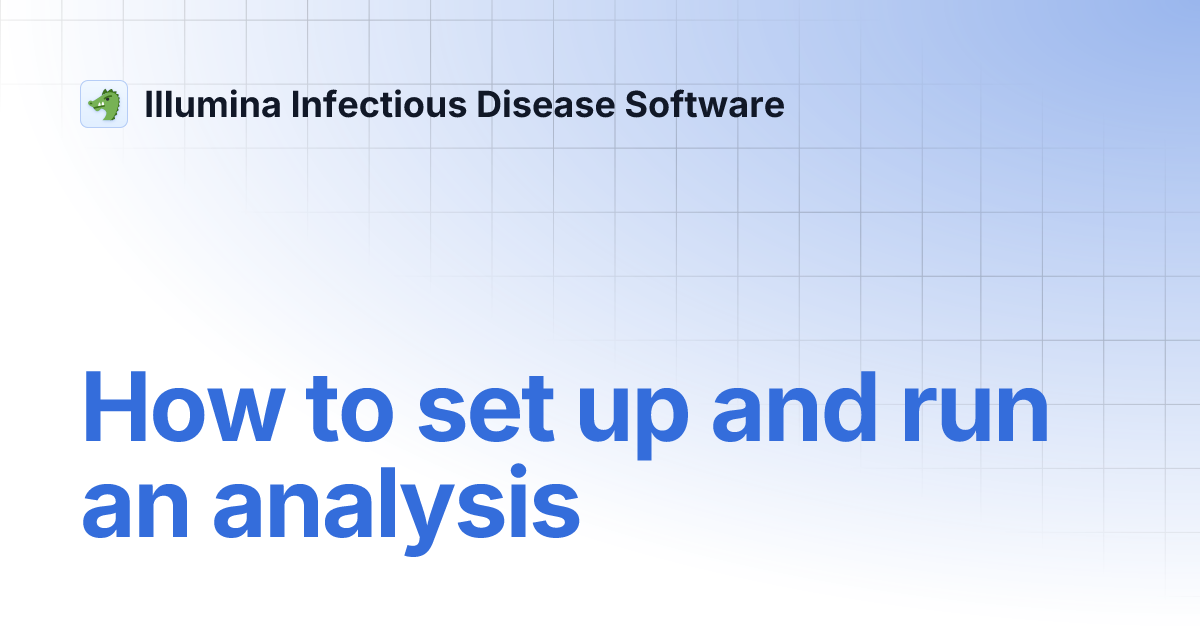 Illumina Infectious Disease Software

How to set up and run an analysis